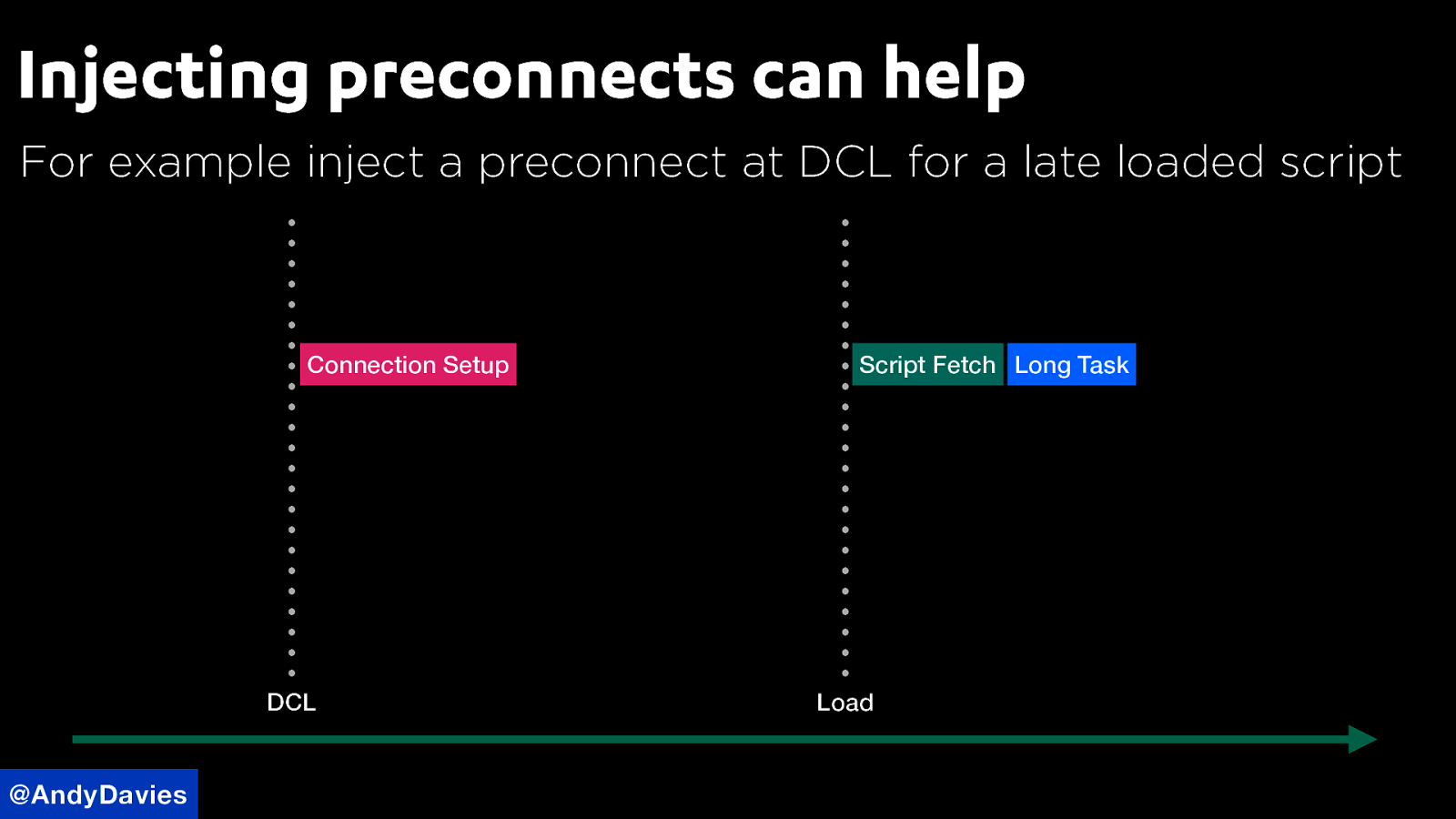 Injecting preconnects can help

For example inject a preconnect at DCL for a late loaded script

Connection Setup

Script Fetch

Long Task

DCL

Load

@AndyDavies